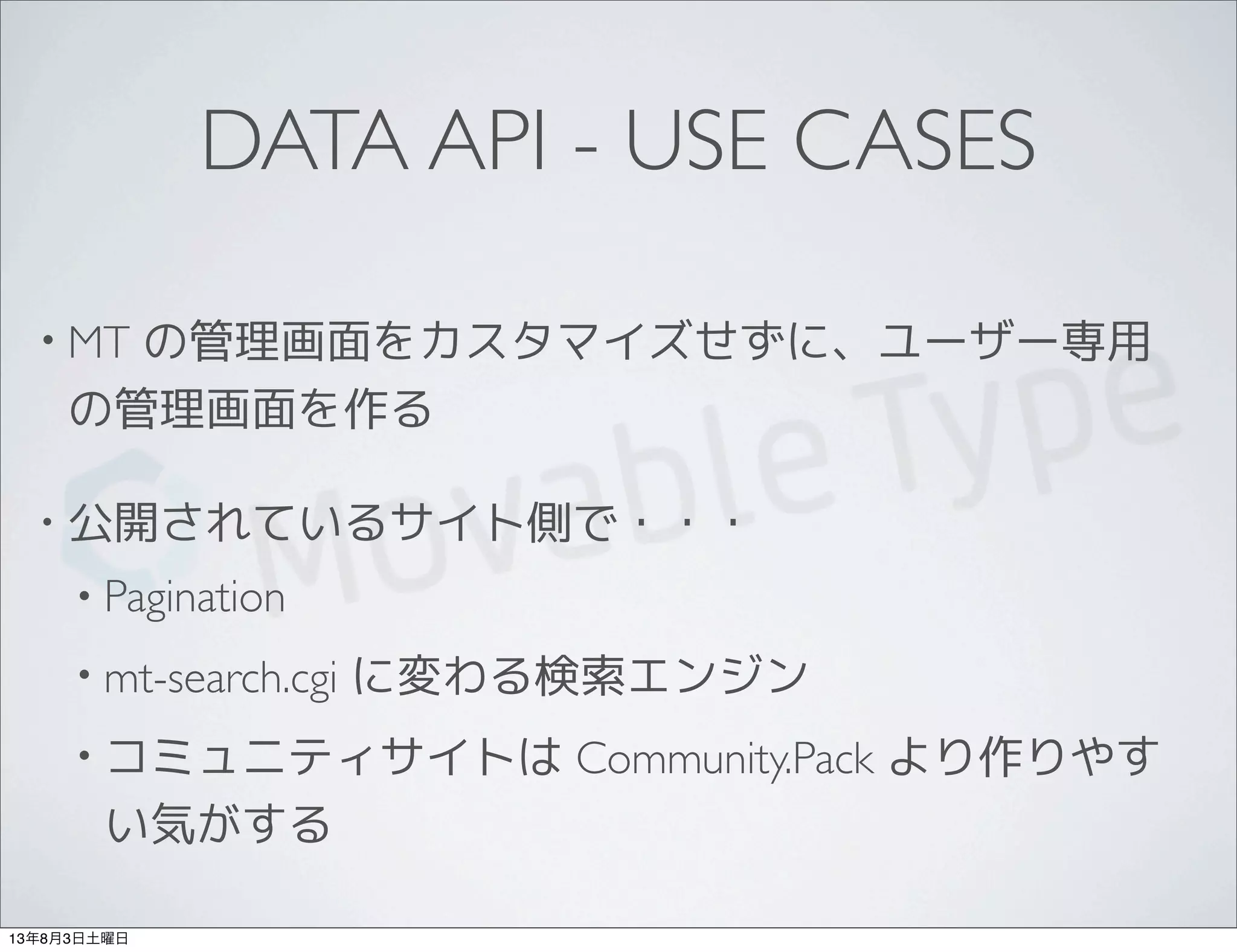 DATA API - USE CASES

• MT の管理画面をカスタマイズせずに、ユーザー専用の管理画面を作る

• 公開されているサイト側で・・・

• Pagination

• mt-search.cgi に変わる検索エンジン

• コミュニティサイトは Community.Pack より作りやすい気がする

Movable Type

13年8月3日土曜日